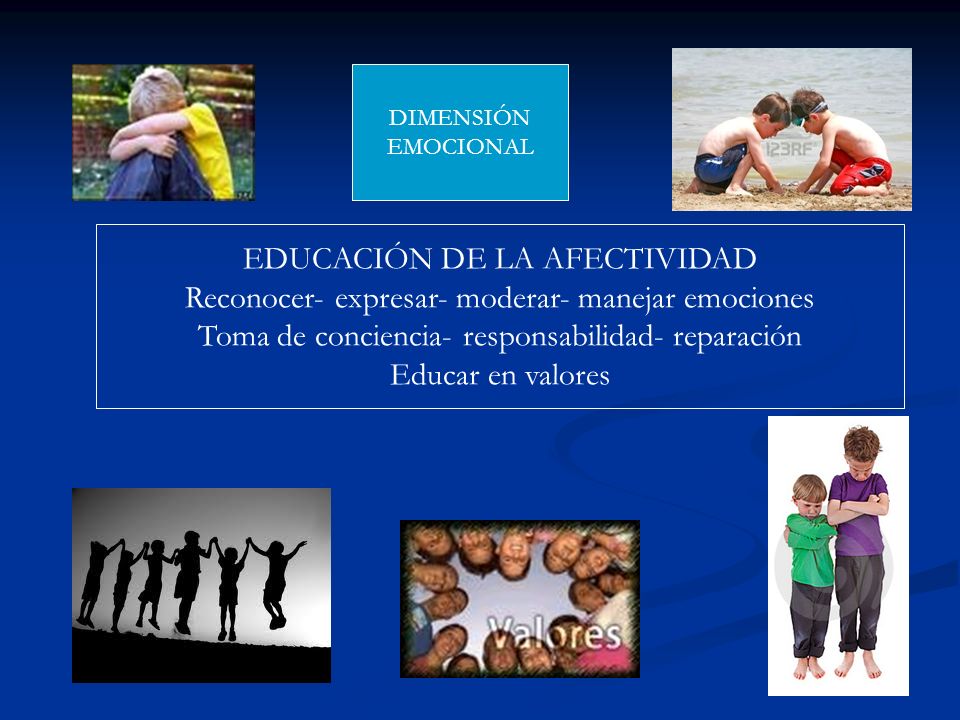 DIMENSIÓN EMOCIONAL

123RF

EDUCACIÓN DE LA AFECTIVIDAD
Reconocer- expresar- moderar- manejar emociones
Toma de conciencia- responsabilidad- reparación
Educar en valores

Valores